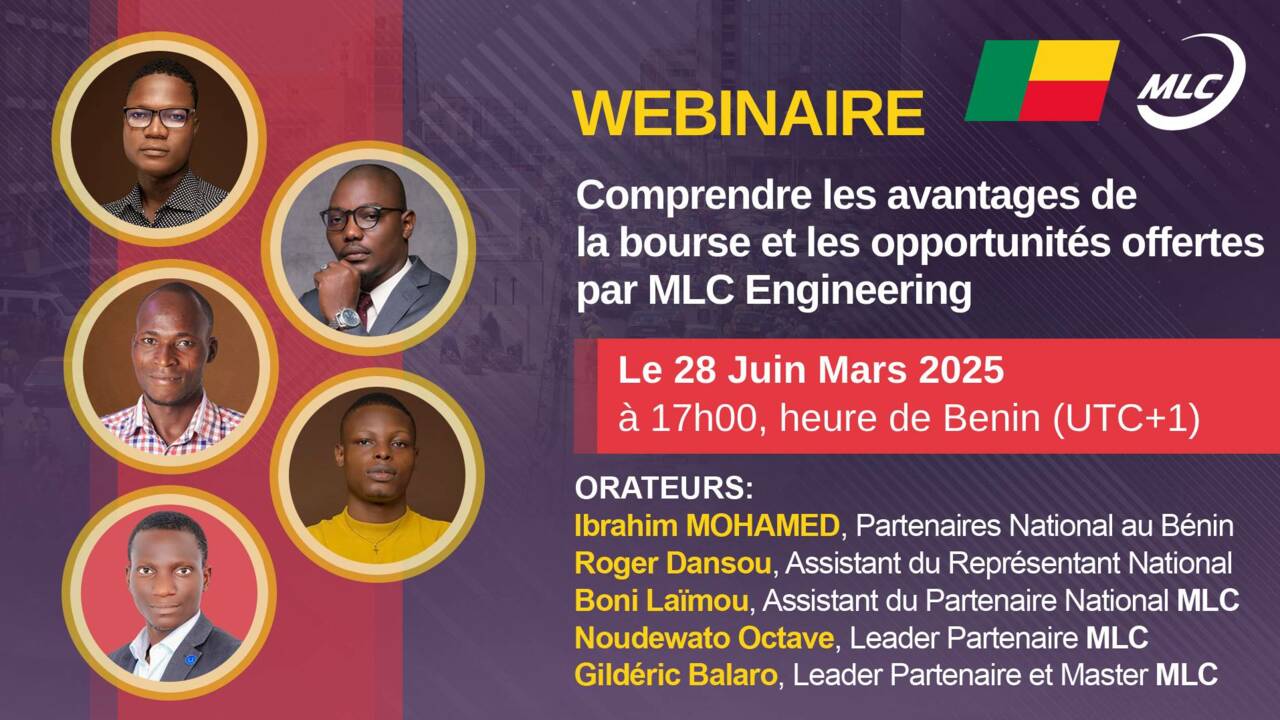 MLC

WEBINAIRE

Comprendre les avantages de la bourse et les opportunités offertes par MLC Engineering

Le 28 Juin Mars 2025
à 17h00, heure de Benin (UTC+1)

ORATEURS:
Ibrahim MOHAMED, Partenaires National au Bénin
Roger Dansou, Assistant du Représentant National
Boni Laïmou, Assistant du Partenaire National MLC
Noudewato Octave, Leader Partenaire MLC
Gildéric Balaro, Leader Partenaire et Master MLC